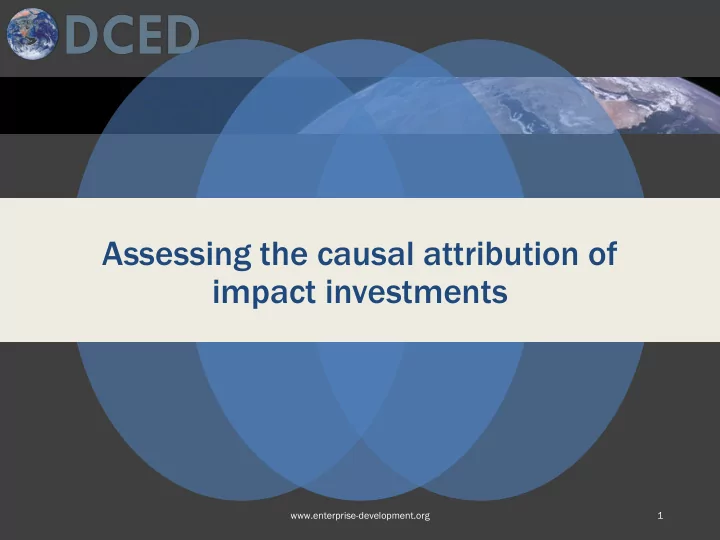 DCED

Assessing the causal attribution of impact investments

www.enterprise-development.org

1